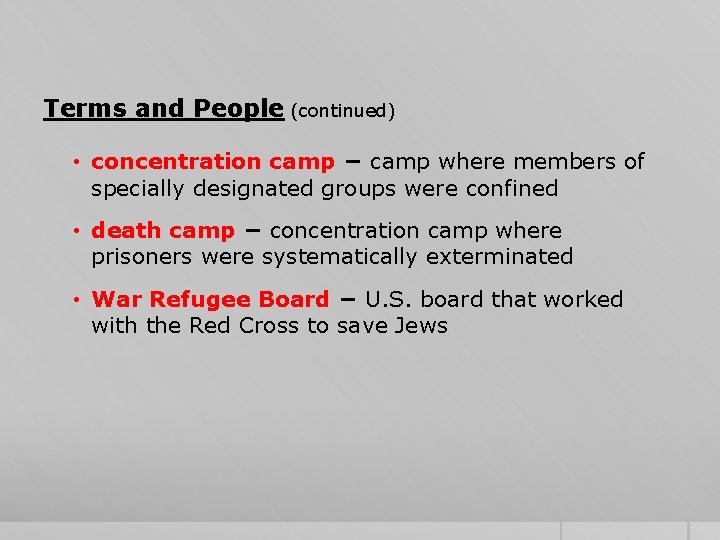 Terms and People (continued)

• concentration camp – camp where members of specially designated groups were confined

• death camp – concentration camp where prisoners were systematically exterminated

• War Refugee Board – U.S. board that worked with the Red Cross to save Jews